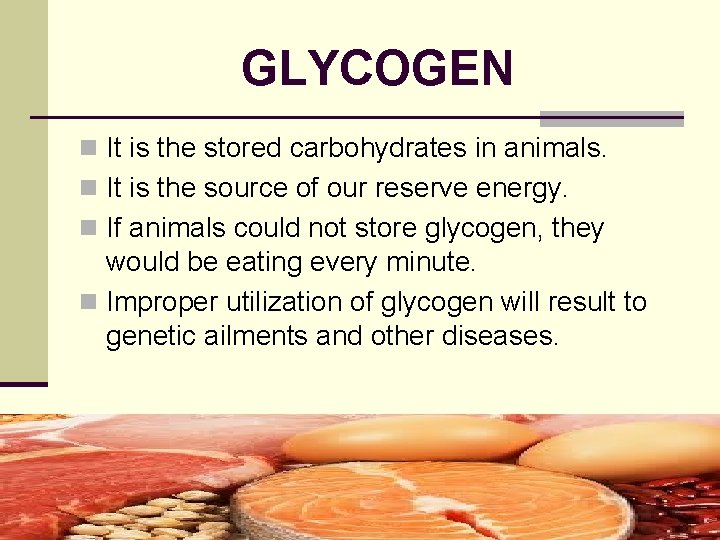 GLYCOGEN

It is the stored carbohydrates in animals.
It is the source of our reserve energy.
If animals could not store glycogen, they would be eating every minute.
Improper utilization of glycogen will result to genetic ailments and other diseases.